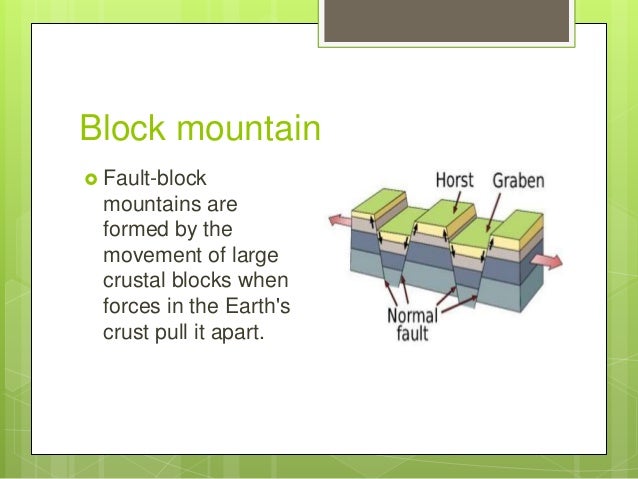 Block mountain

Fault-block mountains are formed by the movement of large crustal blocks when forces in the Earth's crust pull it apart.

Horst
Graben
Normal fault